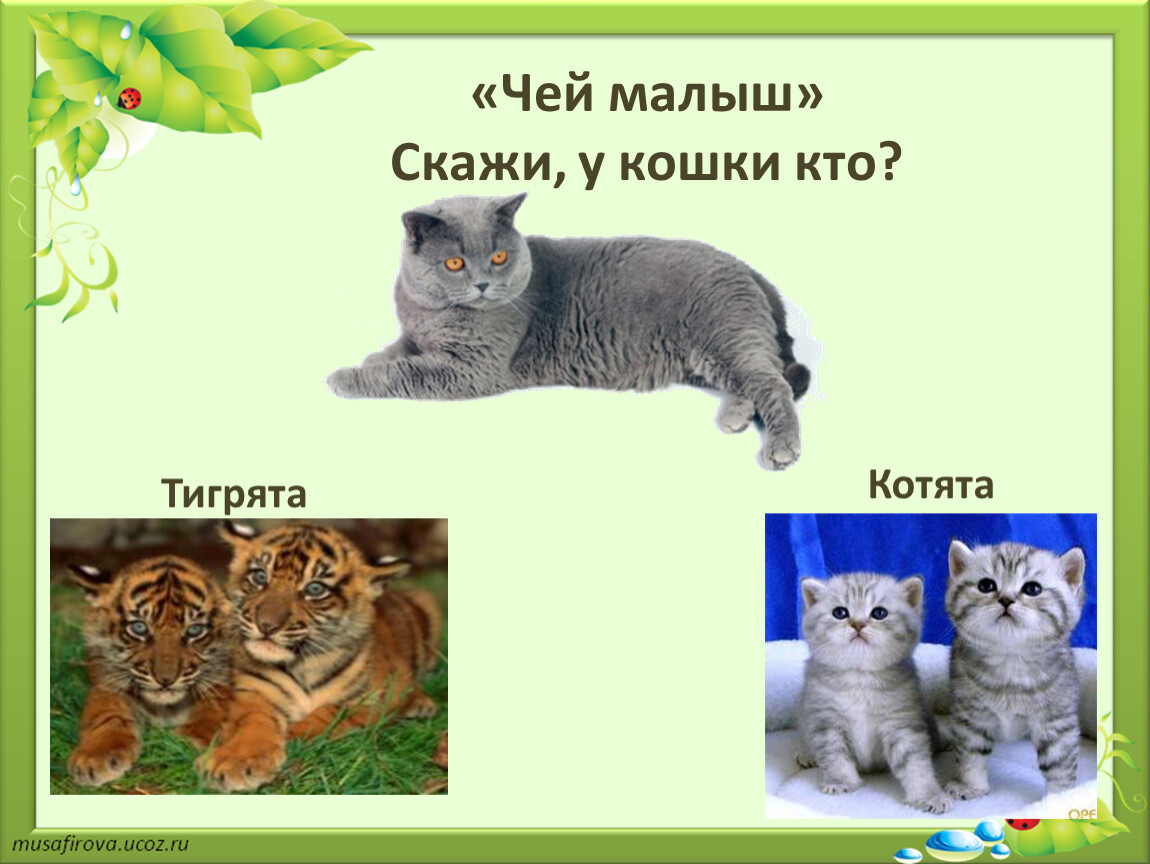 «Чей малыш»
Скажи, у кошки кто?

Тигрята

Котята

musafirova.ucoz.ru